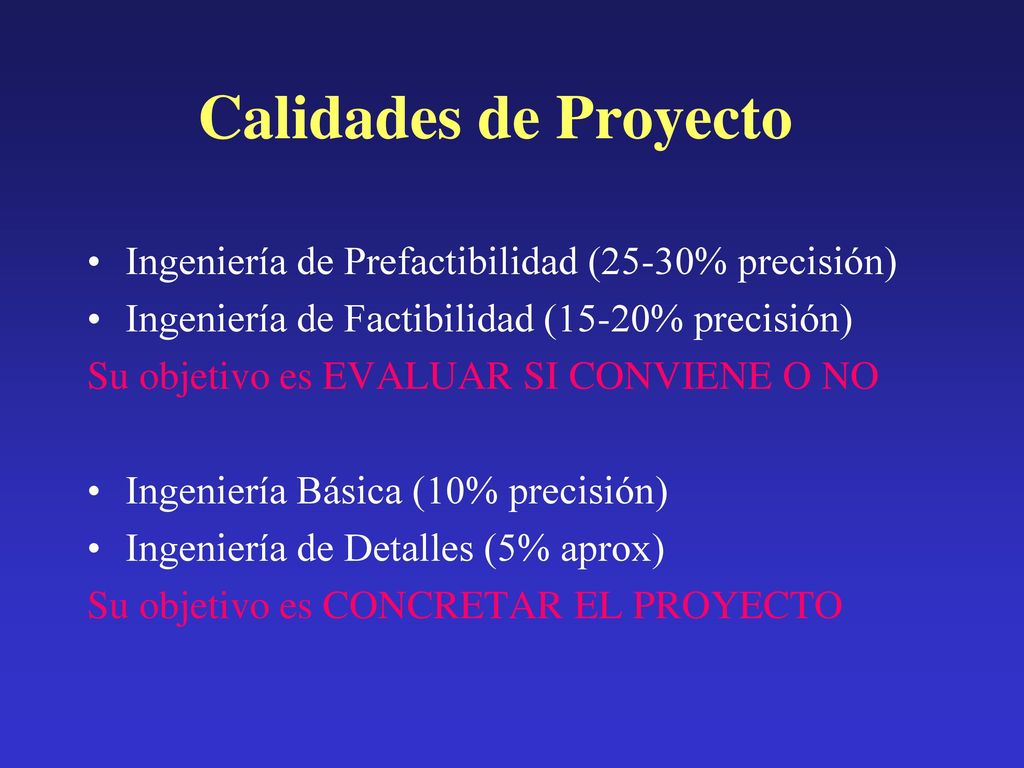 Calidades de Proyecto

• Ingeniería de Prefactibilidad (25-30% precisión)
• Ingeniería de Factibilidad (15-20% precisión)
Su objetivo es EVALUAR SI CONVIENE O NO

• Ingeniería Básica (10% precisión)
• Ingeniería de Detalles (5% aprox)
Su objetivo es CONCRETAR EL PROYECTO